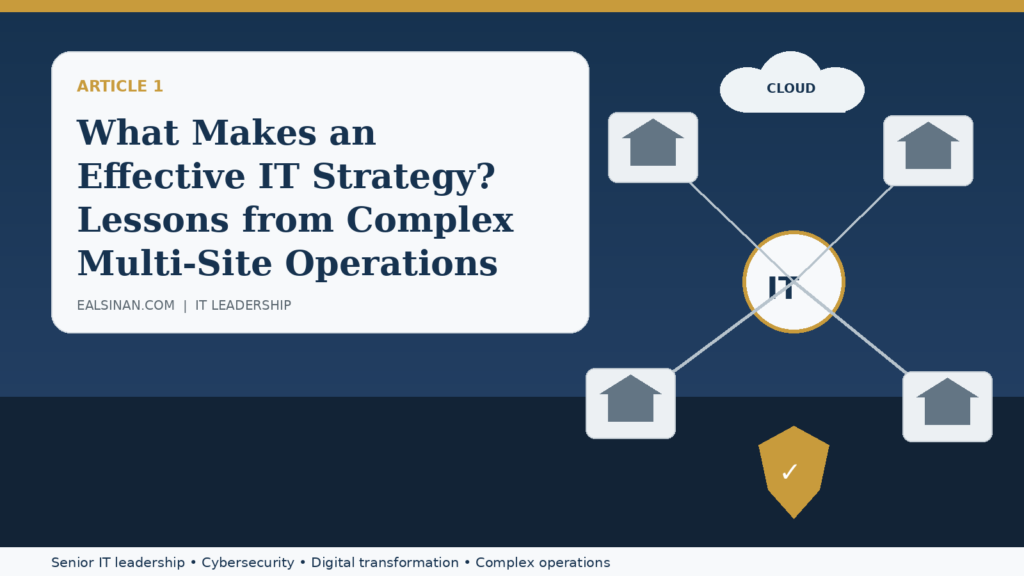 ARTICLE 1

What Makes an Effective IT Strategy? Lessons from Complex Multi-Site Operations

EALSINAN.COM | IT LEADERSHIP

CLOUD

IT

✓

Senior IT leadership • Cybersecurity • Digital transformation • Complex operations